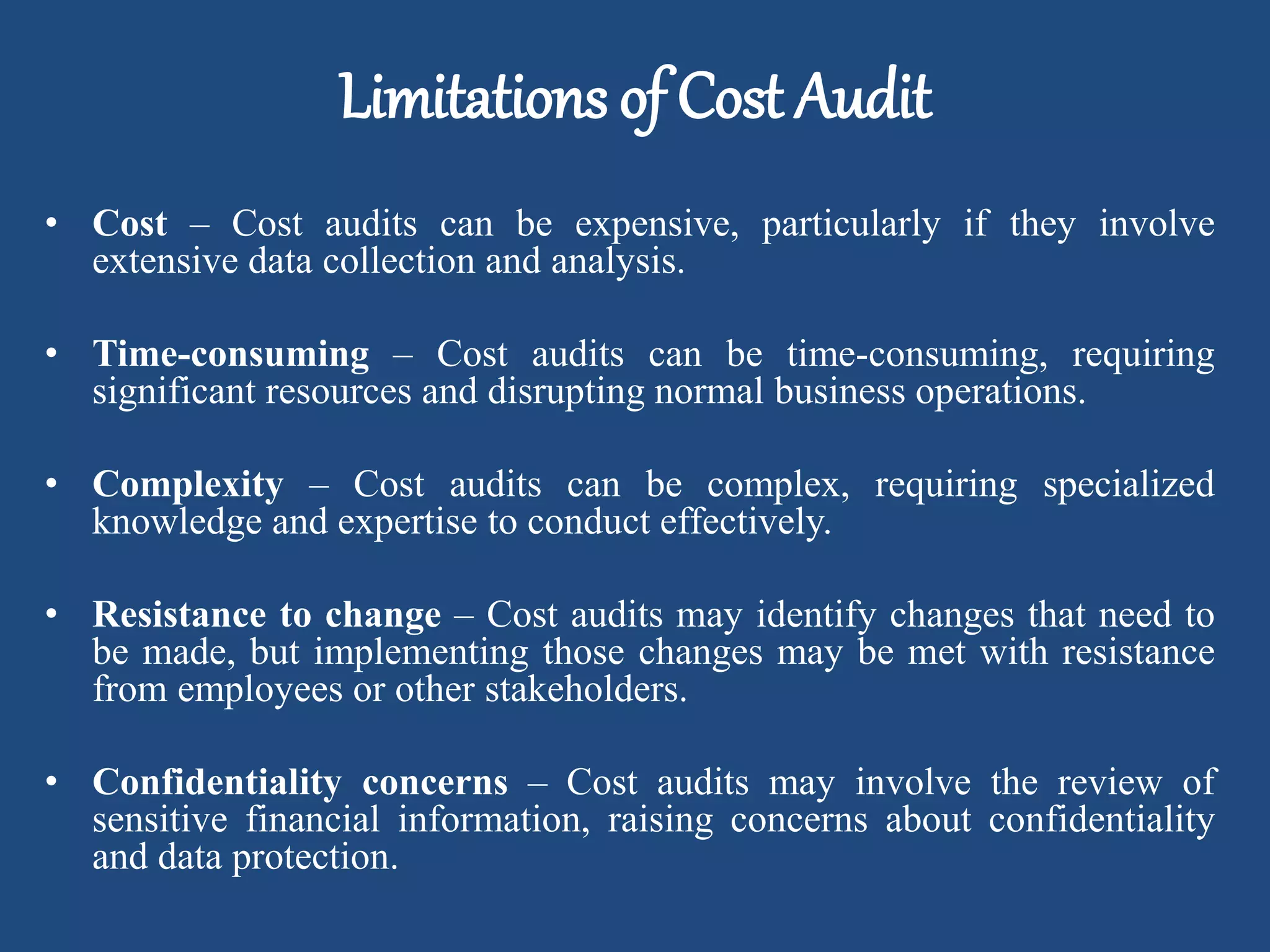 Limitations of Cost Audit

• Cost – Cost audits can be expensive, particularly if they involve extensive data collection and analysis.

• Time-consuming – Cost audits can be time-consuming, requiring significant resources and disrupting normal business operations.

• Complexity – Cost audits can be complex, requiring specialized knowledge and expertise to conduct effectively.

• Resistance to change – Cost audits may identify changes that need to be made, but implementing those changes may be met with resistance from employees or other stakeholders.

• Confidentiality concerns – Cost audits may involve the review of sensitive financial information, raising concerns about confidentiality and data protection.